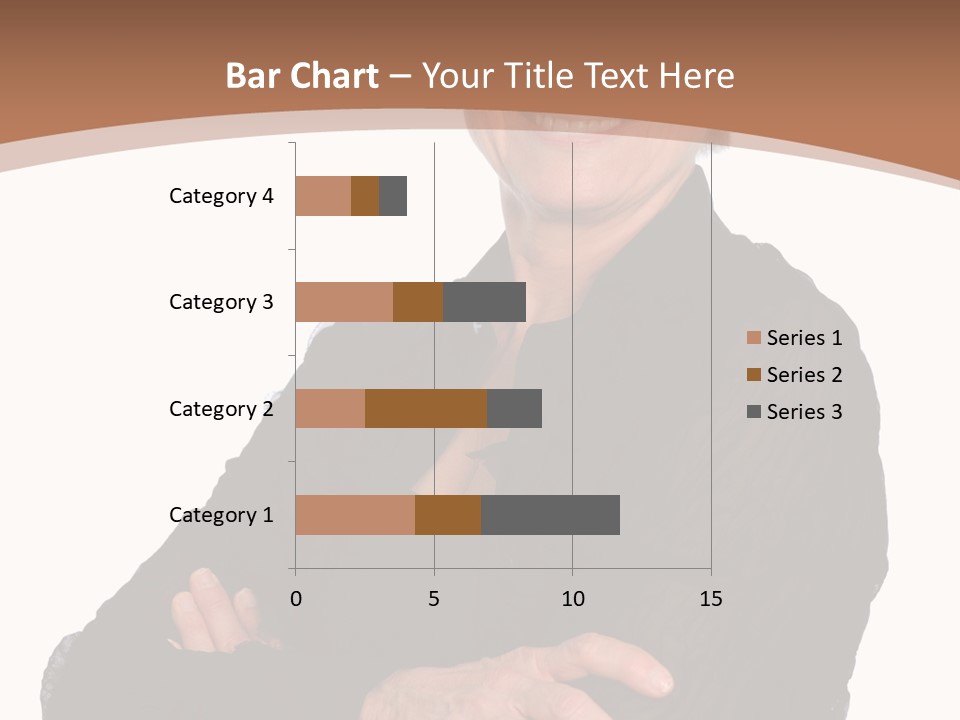 Bar Chart – Your Title Text Here

Category 4
Category 3
Category 2
Category 1

0 5 10 15

Series 1
Series 2
Series 3